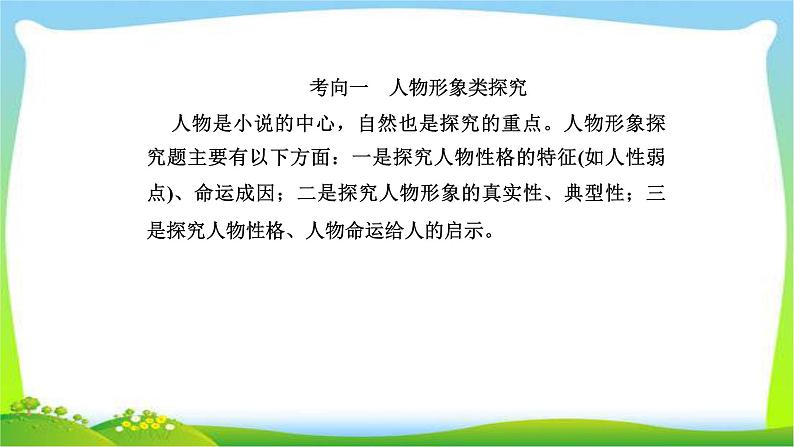 考向一　人物形象类探究

人物是小说的中心，自然也是探究的重点。人物形象探究题主要有以下方面：一是探究人物性格的特征(如人性弱点)、命运成因；二是探究人物形象的真实性、典型性；三是探究人物性格、人物命运给人的启示。